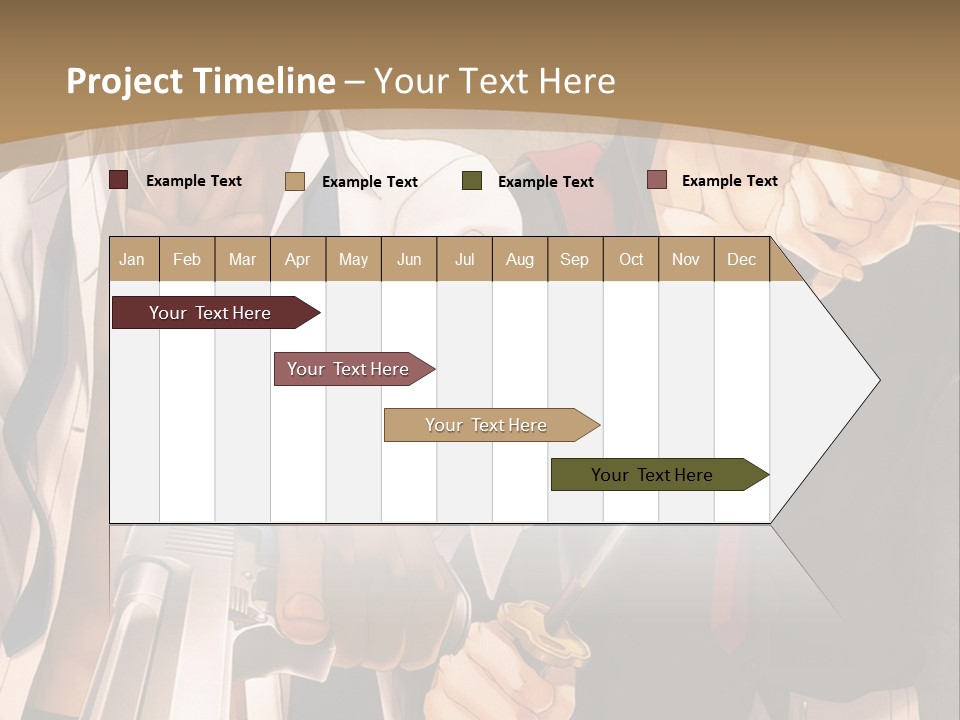 Project Timeline – Your Text Here

Example Text Example Text Example Text Example Text

| Jan | Feb | Mar | Apr | May | Jun | Jul | Aug | Sep | Oct | Nov | Dec |
|---|---|---|---|---|---|---|---|---|---|---|---|

Your Text Here

Your Text Here

Your Text Here

Your Text Here